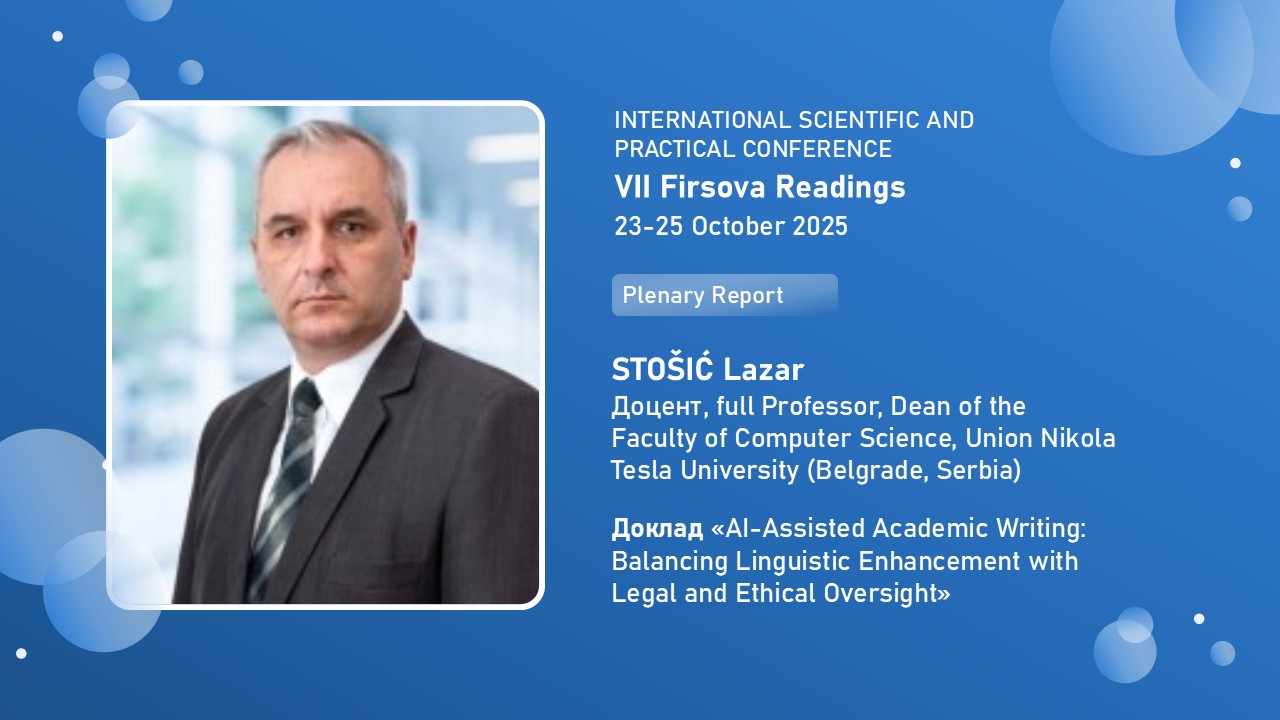 INTERNATIONAL SCIENTIFIC AND PRACTICAL CONFERENCE
VII Firsova Readings
23-25 October 2025

Plenary Report

STOŠIĆ Lazar
Доцент, full Professor, Dean of the Faculty of Computer Science, Union Nikola Tesla University (Belgrade, Serbia)

Доклад «AI-Assisted Academic Writing: Balancing Linguistic Enhancement with Legal and Ethical Oversight»